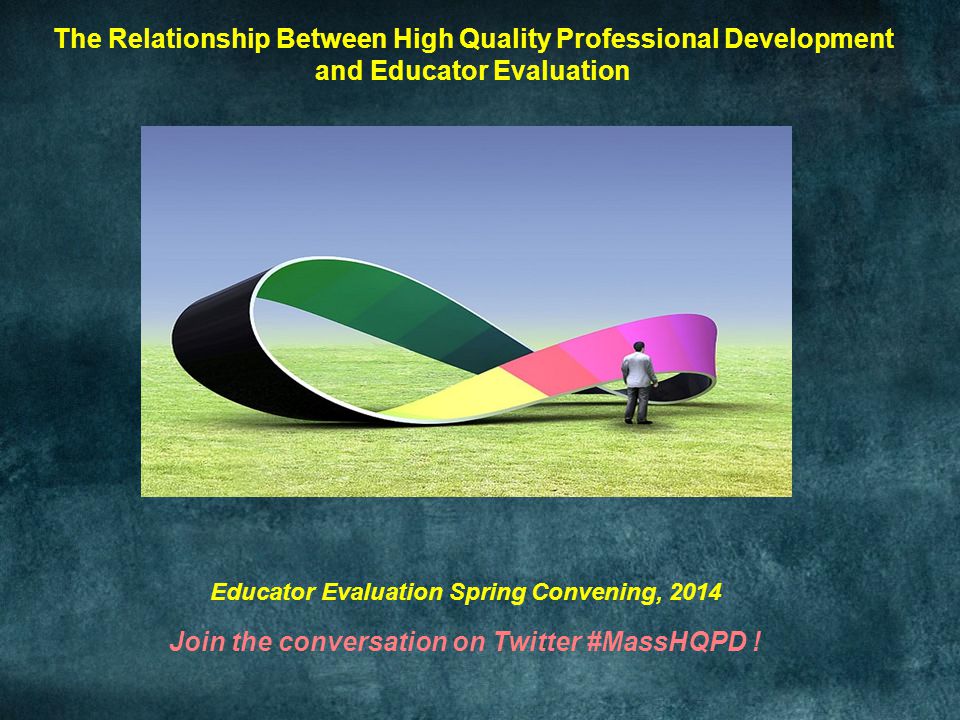 The Relationship Between High Quality Professional Development and Educator Evaluation

Educator Evaluation Spring Convening, 2014

Join the conversation on Twitter #MassHQPD !